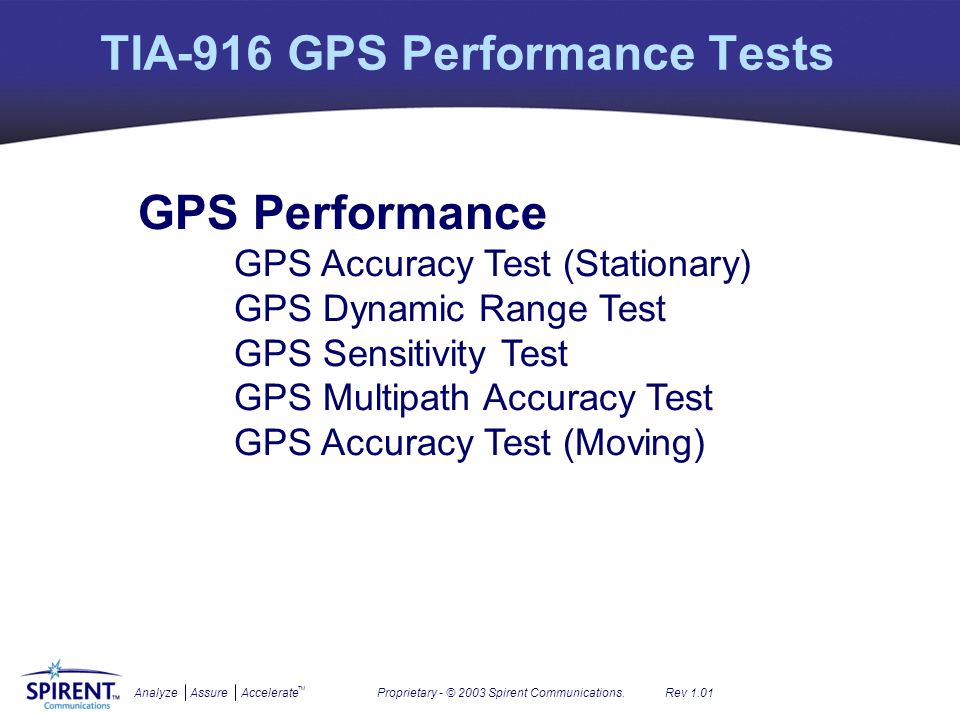 TIA-916 GPS Performance Tests

GPS Performance

GPS Accuracy Test (Stationary)
GPS Dynamic Range Test
GPS Sensitivity Test
GPS Multipath Accuracy Test
GPS Accuracy Test (Moving)

SPIRENT™ Communications

Analyze | Assure | Accelerate™

Proprietary - © 2003 Spirent Communications.

Rev 1.01